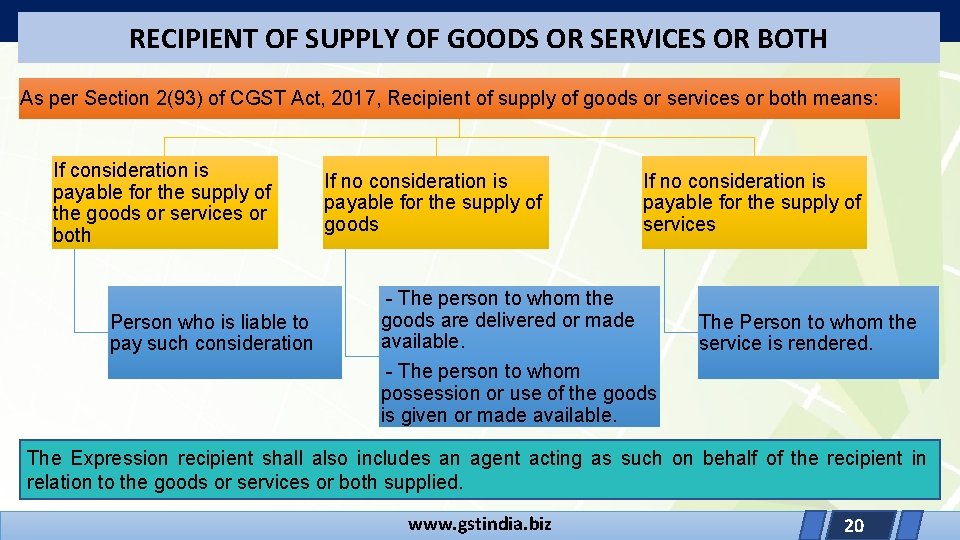 RECIPIENT OF SUPPLY OF GOODS OR SERVICES OR BOTH

As per Section 2(93) of CGST Act, 2017, Recipient of supply of goods or services or both means:

If consideration is payable for the supply of the goods or services or both

Person who is liable to pay such consideration

If no consideration is payable for the supply of goods

- The person to whom the goods are delivered or made available.

- The person to whom possession or use of the goods is given or made available.

If no consideration is payable for the supply of services

The Person to whom the service is rendered.

The Expression recipient shall also includes an agent acting as such on behalf of the recipient in relation to the goods or services or both supplied.

www.gstindia.biz

20